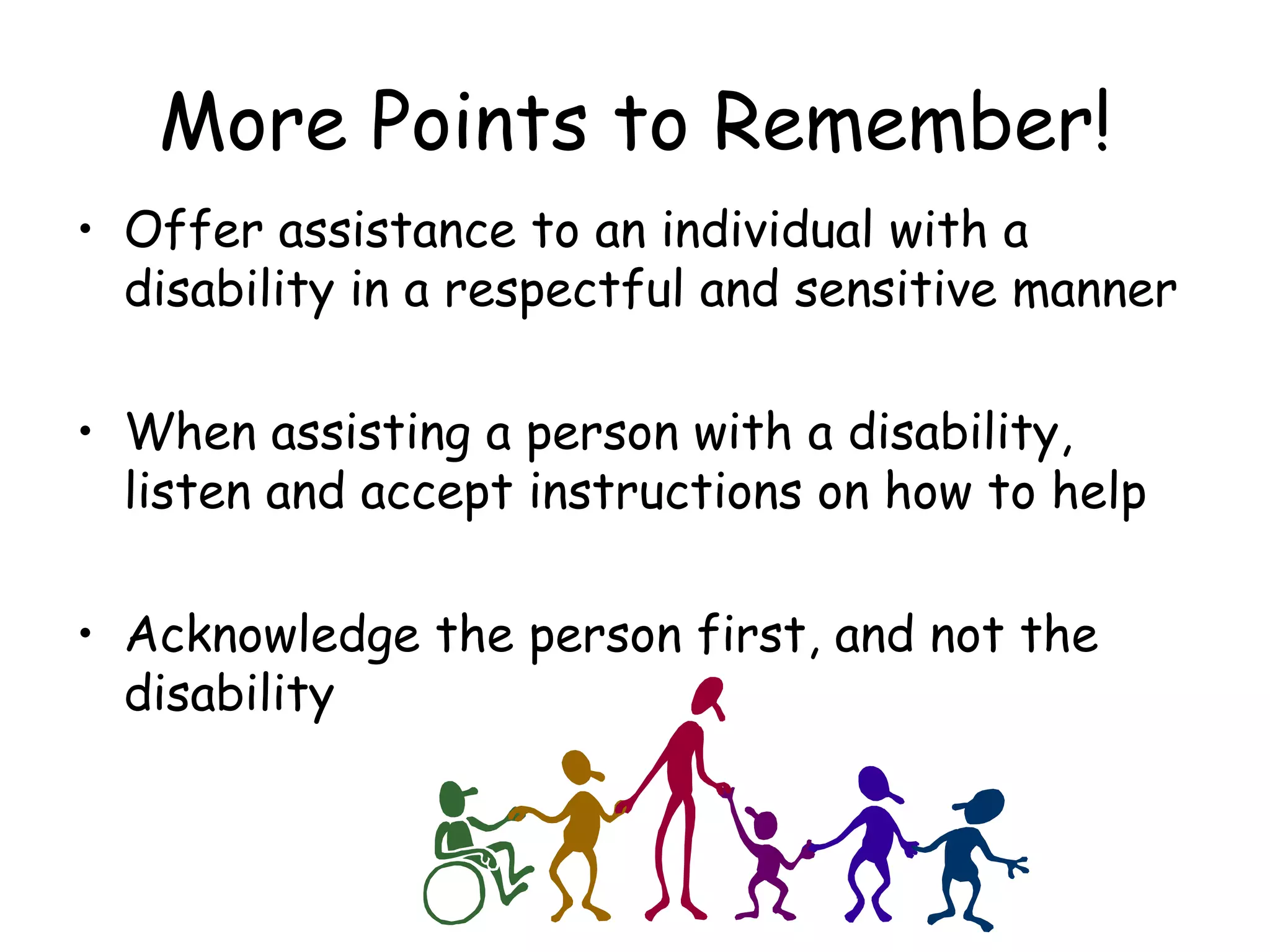 More Points to Remember!

• Offer assistance to an individual with a disability in a respectful and sensitive manner

• When assisting a person with a disability, listen and accept instructions on how to help

• Acknowledge the person first, and not the disability